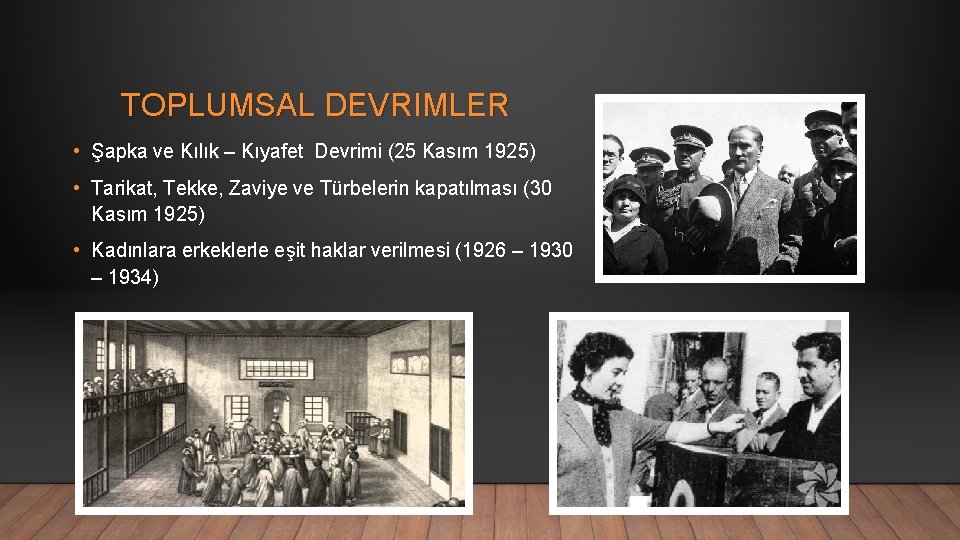 TOPLUMSAL DEVRIMLER

• Şapka ve Kılık – Kıyafet  Devrimi (25 Kasım 1925)

• Tarikat, Tekke, Zaviye ve Türbelerin kapatılması (30 Kasım 1925)

• Kadınlara erkeklerle eşit haklar verilmesi (1926 – 1930 – 1934)